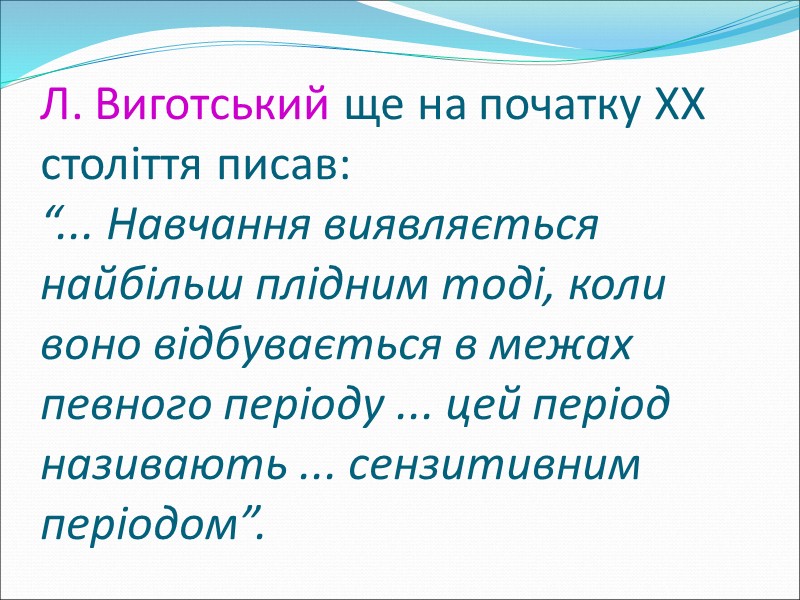 Л. Виготський ще на початку ХХ століття писав:
“... Навчання виявляється найбільш плідним тоді, коли воно відбувається в межах певного періоду ... цей період називають ... сензитивним періодом”.